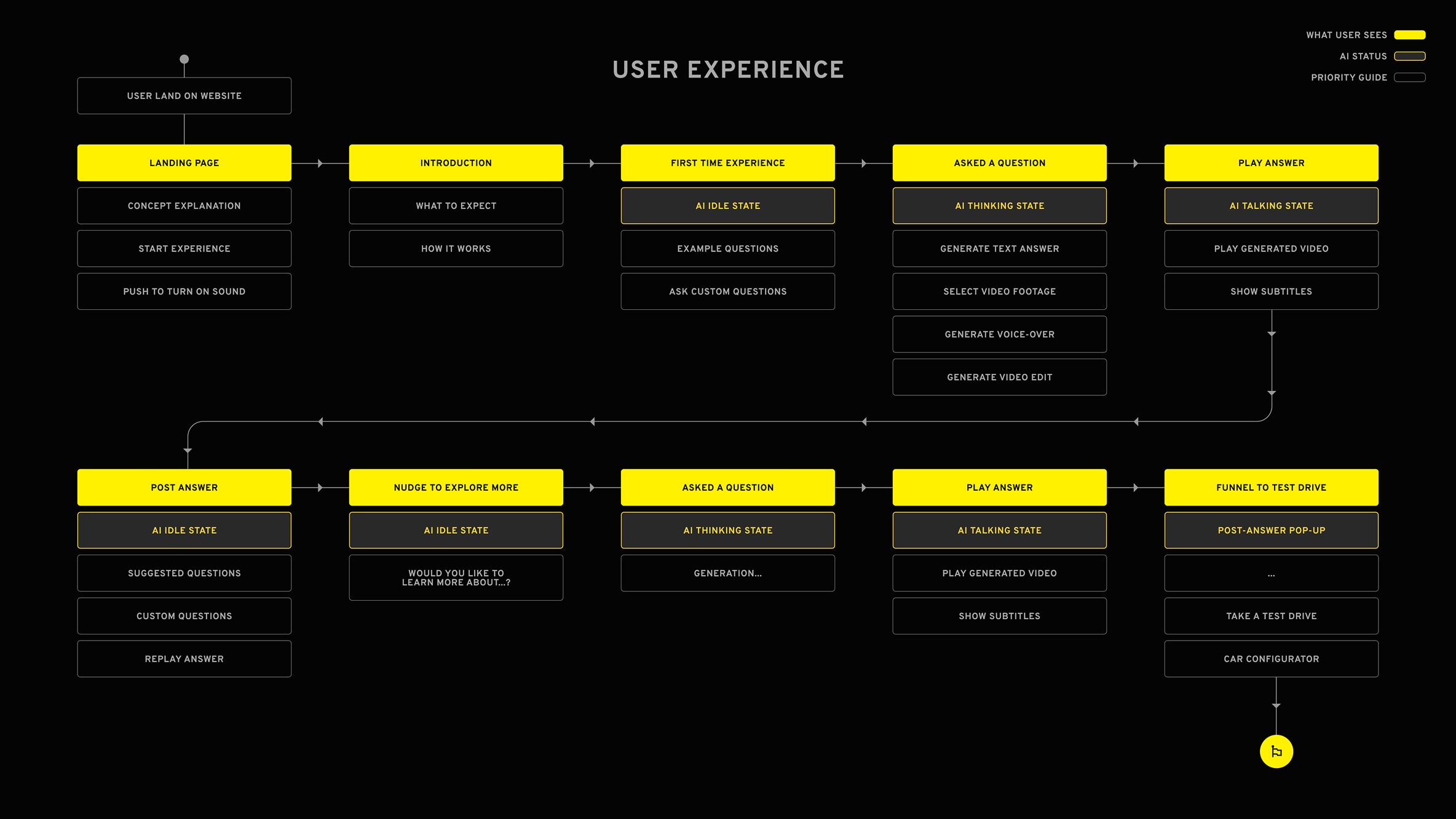 WHAT USER SEES
AI STATUS
PRIORITY GUIDE

USER EXPERIENCE

USER LAND ON WEBSITE

LANDING PAGE
CONCEPT EXPLANATION
START EXPERIENCE
PUSH TO TURN ON SOUND

INTRODUCTION
WHAT TO EXPECT
HOW IT WORKS

FIRST TIME EXPERIENCE
AI IDLE STATE
EXAMPLE QUESTIONS
ASK CUSTOM QUESTIONS

ASKED A QUESTION
AI THINKING STATE
GENERATE TEXT ANSWER
SELECT VIDEO FOOTAGE
GENERATE VOICE-OVER
GENERATE VIDEO EDIT

PLAY ANSWER
AI TALKING STATE
PLAY GENERATED VIDEO
SHOW SUBTITLES

POST ANSWER
AI IDLE STATE
SUGGESTED QUESTIONS
CUSTOM QUESTIONS
REPLAY ANSWER

NUDGE TO EXPLORE MORE
AI IDLE STATE
WOULD YOU LIKE TO LEARN MORE ABOUT...?

ASKED A QUESTION
AI THINKING STATE
GENERATION...

PLAY ANSWER
AI TALKING STATE
PLAY GENERATED VIDEO
SHOW SUBTITLES

FUNNEL TO TEST DRIVE
POST-ANSWER POP-UP
...
TAKE A TEST DRIVE
CAR CONFIGURATOR